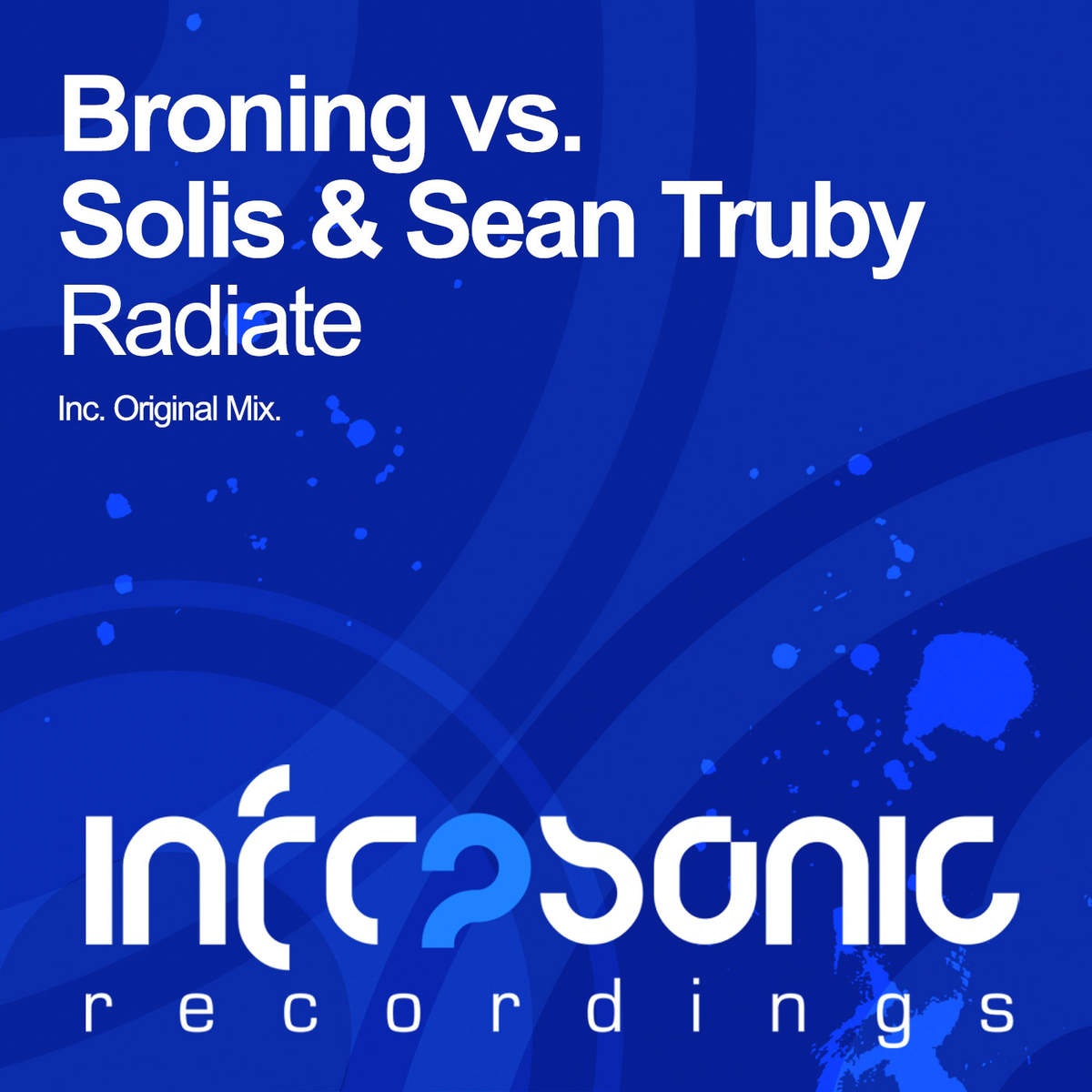 Broning vs.
Solis & Sean Truby
Radiate

Inc. Original Mix.

infrasonic
recordings